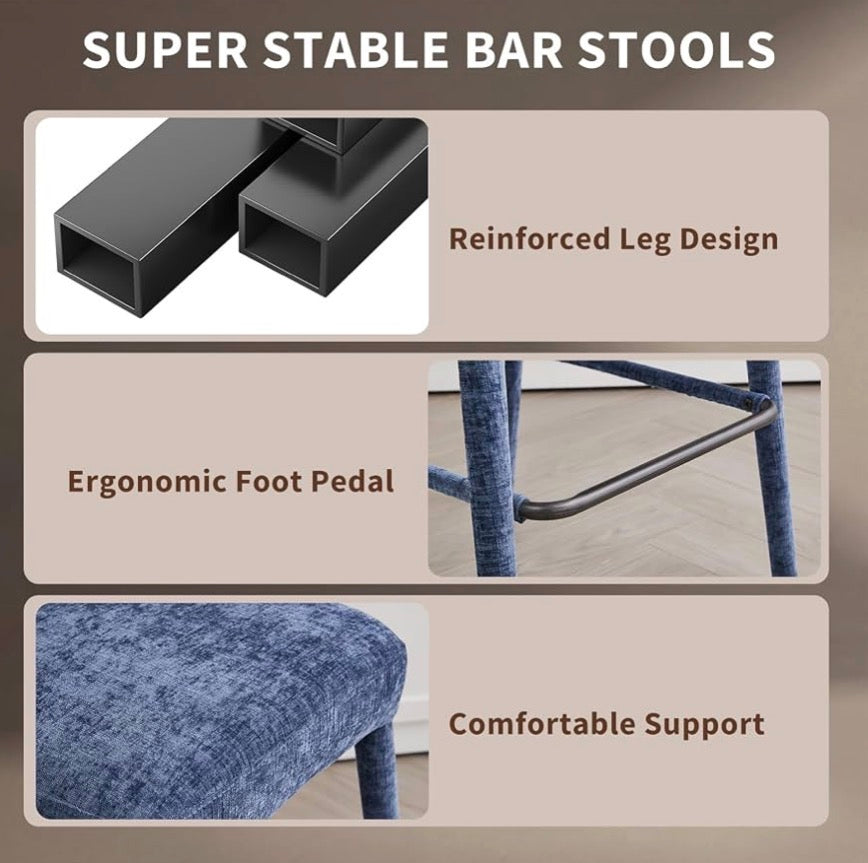 SUPER STABLE BAR STOOLS

Reinforced Leg Design

Ergonomic Foot Pedal

Comfortable Support